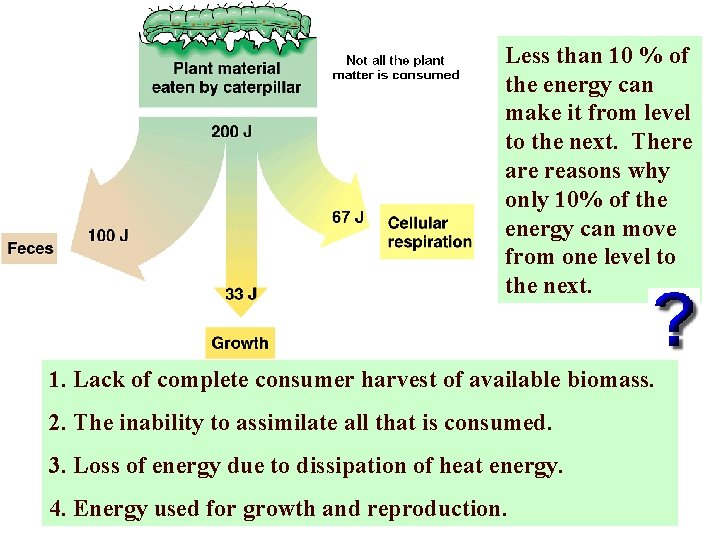 Plant material eaten by caterpillar

Not all the plant matter is consumed

200 J

100 J

Feces

67 J

Cellular respiration

33 J

Growth

Less than 10 % of the energy can make it from level to the next. There are reasons why only 10% of the energy can move from one level to the next.

?

1. Lack of complete consumer harvest of available biomass.

2. The inability to assimilate all that is consumed.

3. Loss of energy due to dissipation of heat energy.

4. Energy used for growth and reproduction.